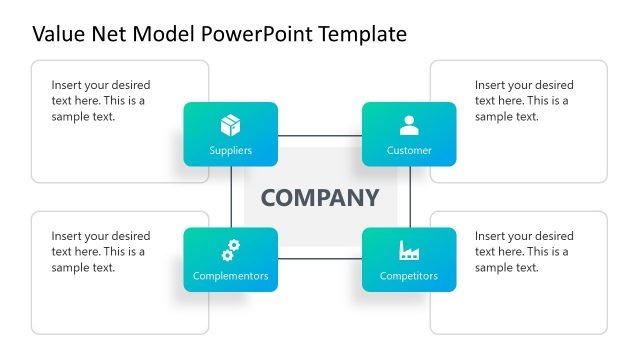 Value Net Model PowerPoint Template

Insert your desired text here. This is a sample text.

Suppliers

Customer

Insert your desired text here. This is a sample text.

COMPANY

Insert your desired text here. This is a sample text.

Complementors

Competitors

Insert your desired text here. This is a sample text.